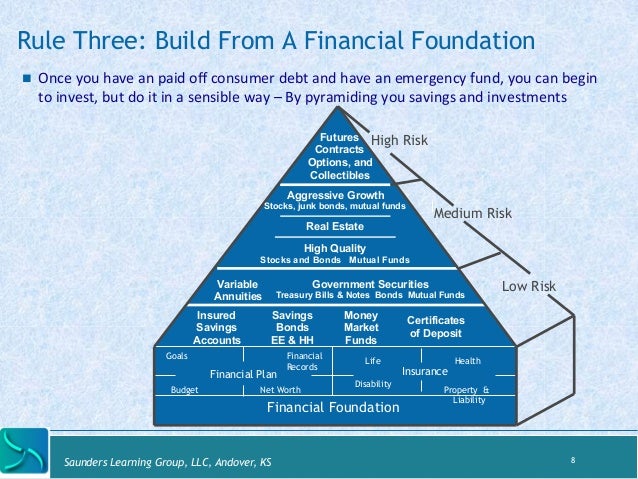 Rule Three: Build From A Financial Foundation

Once you have an paid off consumer debt and have an emergency fund, you can begin to invest, but do it in a sensible way – By pyramiding you savings and investments

Futures Contracts Options, and Collectibles

High Risk

Aggressive Growth
Stocks, junk bonds, mutual funds

Medium Risk

Real Estate

High Quality
Stocks and Bonds Mutual Funds

Variable Annuities

Government Securities
Treasury Bills & Notes Bonds Mutual Funds

Low Risk

Insured Savings Accounts

Savings Bonds EE & HH

Money Market Funds

Certificates of Deposit

Goals

Financial Records

Financial Plan

Budget

Net Worth

Life

Health

Insurance

Disability

Property & Liability

Financial Foundation

Saunders Learning Group, LLC, Andover, KS

8